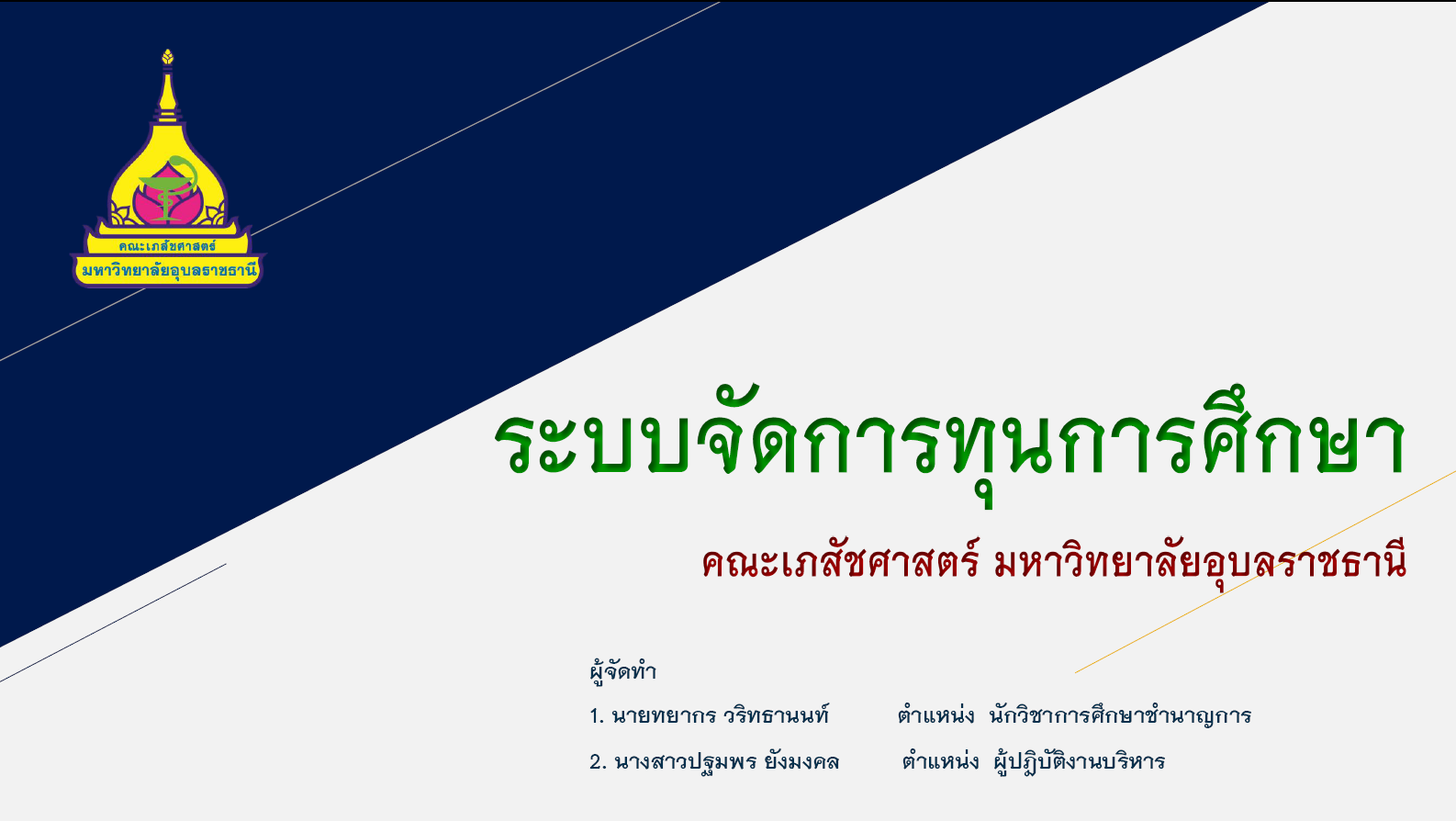 คณะเภสัชศาสตร์
มหาวิทยาลัยอุบลราชธานี

ระบบจัดการทุนการศึกษา

คณะเภสัชศาสตร์ มหาวิทยาลัยอุบลราชธานี

ผู้จัดทำ

1. นายทยากร วริทธานนท์ ตำแหน่ง นักวิชาการศึกษาชำนาญการ

2. นางสาวปฐมพร ยังมงคล ตำแหน่ง ผู้ปฏิบัติงานบริหาร